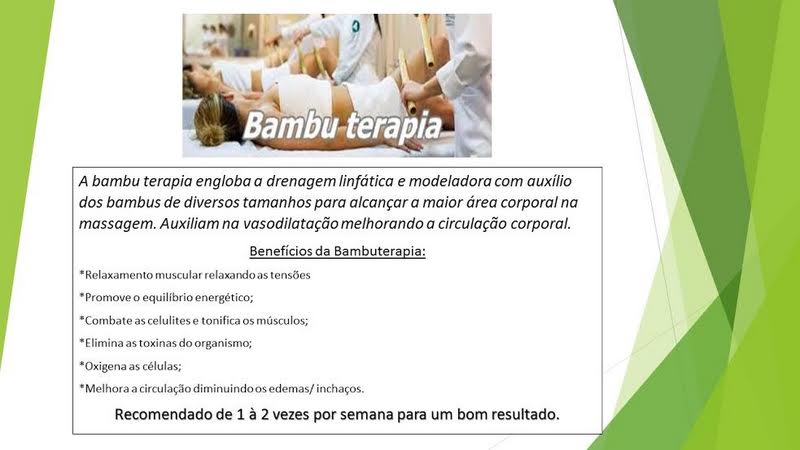 Bambu terapia

A bambu terapia engloba a drenagem linfática e modeladora com auxílio dos bambus de diversos tamanhos para alcançar a maior área corporal na massagem. Auxiliam na vasodilatação melhorando a circulação corporal.

Benefícios da Bambuterapia:

*Relaxamento muscular relaxando as tensões

*Promove o equilíbrio energético;

*Combate as celulites e tonifica os músculos;

*Elimina as toxinas do organismo;

*Oxigena as células;

*Melhora a circulação diminuindo os edemas/ inchaços.

Recomendado de 1 à 2 vezes por semana para um bom resultado.